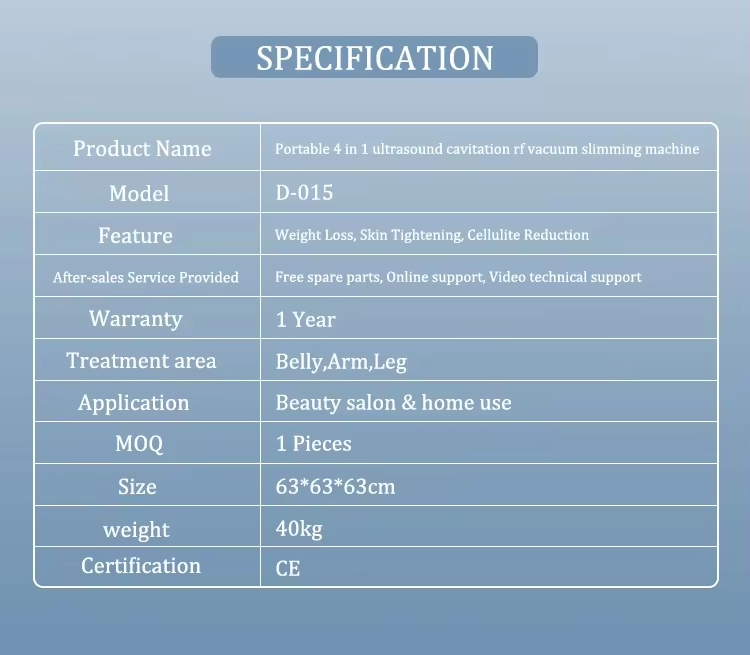 SPECIFICATION

| Product Name | Portable 4 in 1 ultrasound cavitation rf vacuum slimming machine |
|---|---|
| Model | D-015 |
| Feature | Weight Loss, Skin Tightening, Cellulite Reduction |
| After-sales Service Provided | Free spare parts, Online support, Video technical support |
| Warranty | 1 Year |
| Treatment area | Belly,Arm,Leg |
| Application | Beauty salon & home use |
| MOQ | 1 Pieces |
| Size | 63*63*63cm |
| weight | 40kg |
| Certification | CE |